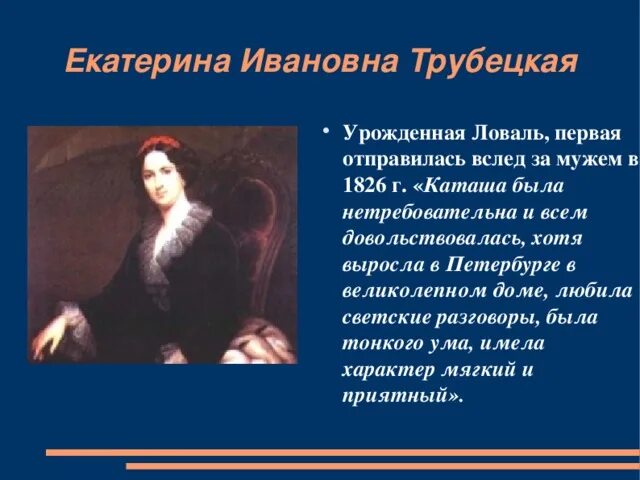 Екатерина Ивановна Трубецкая

• Урожденная Ловаль, первая отправилась вслед за мужем в 1826 г. «Каташа была нетребовательна и всем довольствовалась, хотя выросла в Петербурге в великолепном доме, любила светские разговоры, была тонкого ума, имела характер мягкий и приятный».